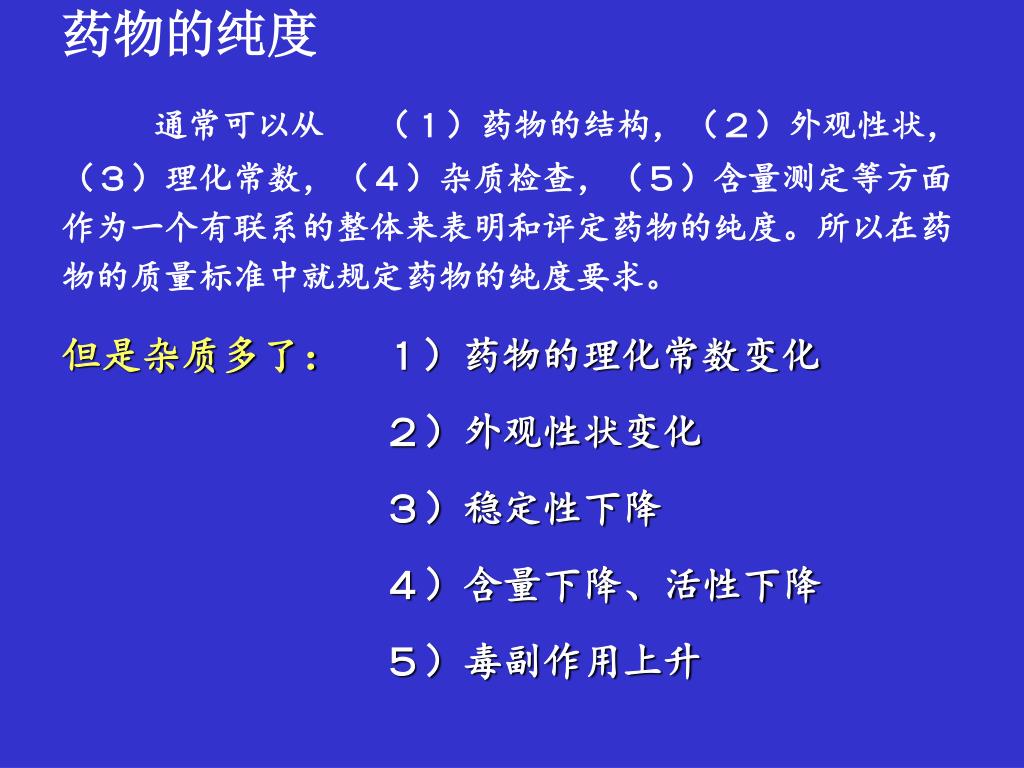 药物的纯度

通常可以从　（１）药物的结构，（２）外观性状，（３）理化常数，（４）杂质检查，（５）含量测定等方面作为一个有联系的整体来表明和评定药物的纯度。所以在药物的质量标准中就规定药物的纯度要求。

但是杂质多了：　１）药物的理化常数变化

２）外观性状变化

３）稳定性下降

４）含量下降、活性下降

５）毒副作用上升